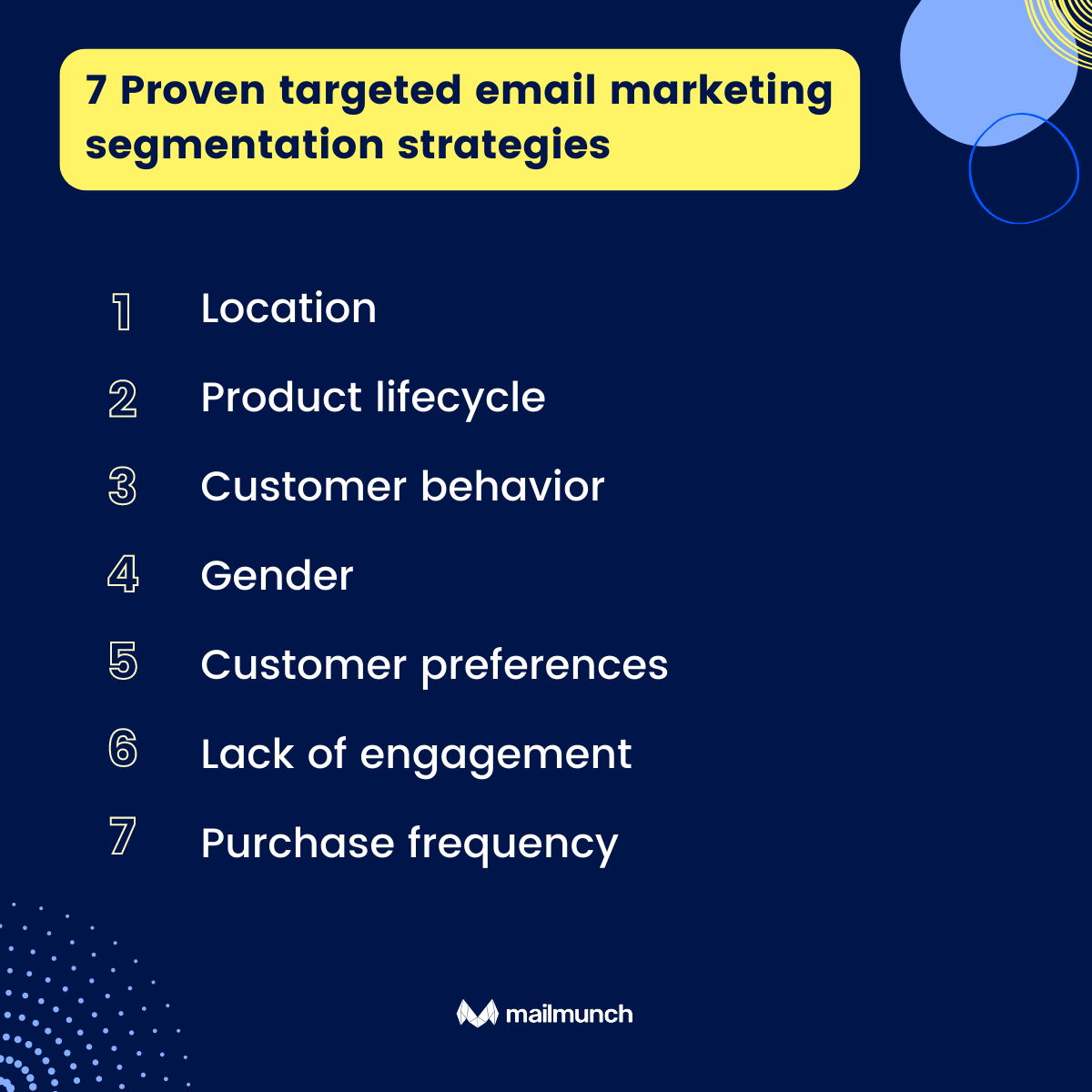 7 Proven targeted email marketing segmentation strategies

1 Location

2 Product lifecycle

3 Customer behavior

4 Gender

5 Customer preferences

6 Lack of engagement

7 Purchase frequency

mailmunch